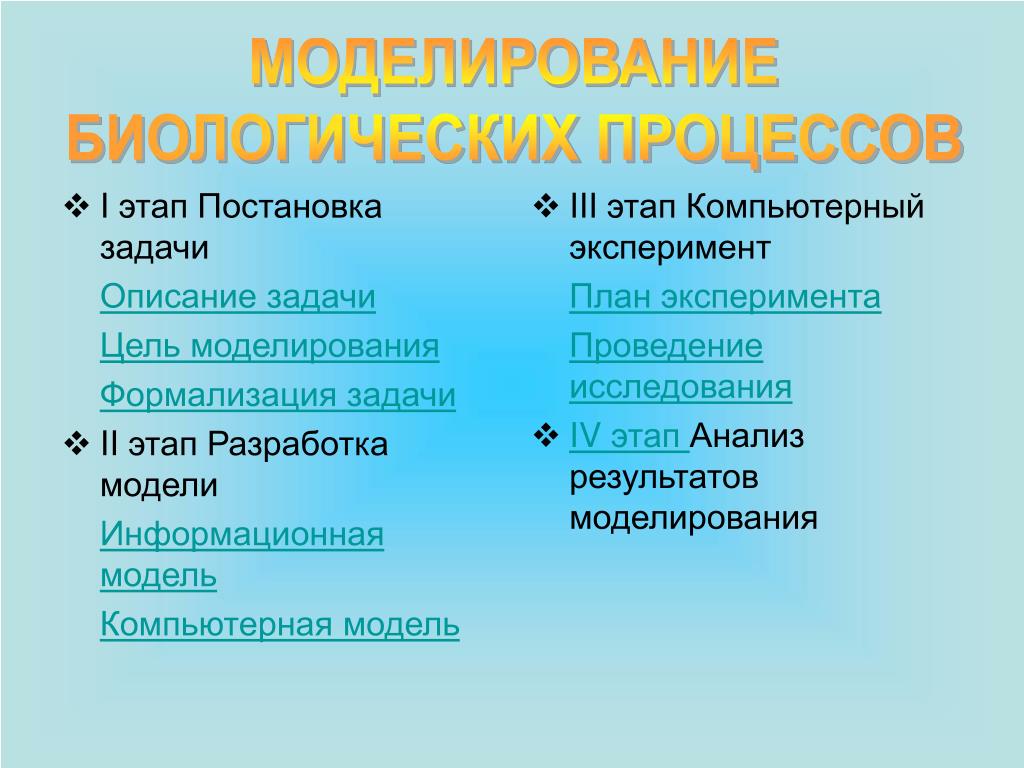 МОДЕЛИРОВАНИЕ БИОЛОГИЧЕСКИХ ПРОЦЕССОВ

❖ I этап Постановка задачи

Описание задачи

Цель моделирования

Формализация задачи

❖ II этап Разработка модели

Информационная модель

Компьютерная модель

❖ III этап Компьютерный эксперимент

План эксперимента

Проведение исследования

❖ IV этап Анализ результатов моделирования